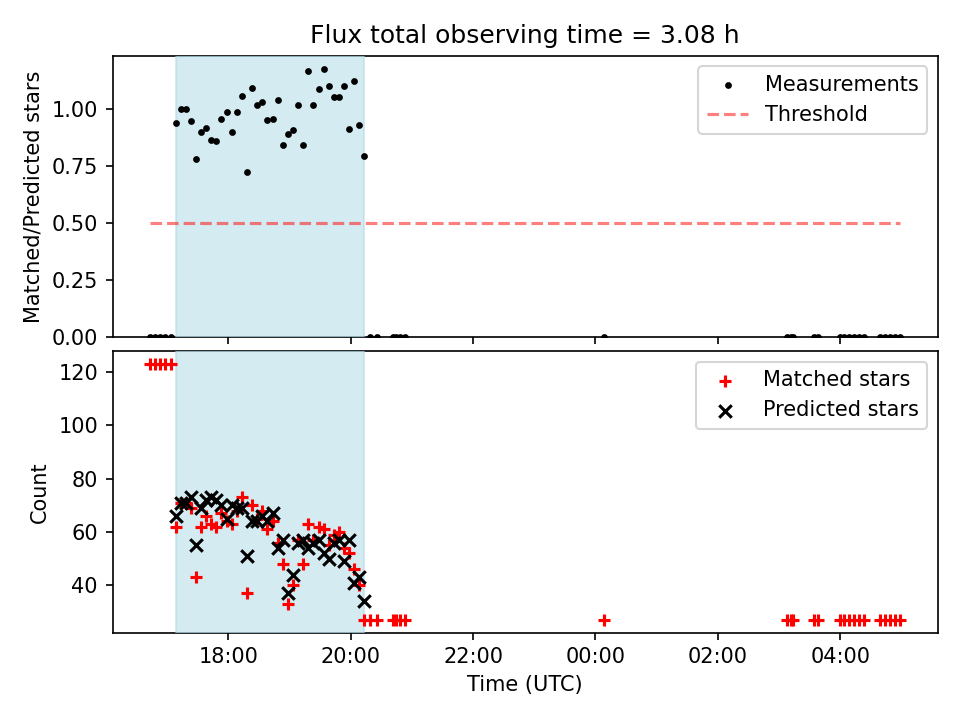 Flux total observing time = 3.08 h

Matched/Predicted stars
1.00
0.75
0.50
0.25
0.00

Measurements
Threshold

Count
120
100
80
60
40

Matched stars
Predicted stars

18:00
20:00
22:00
00:00
02:00
04:00
Time (UTC)